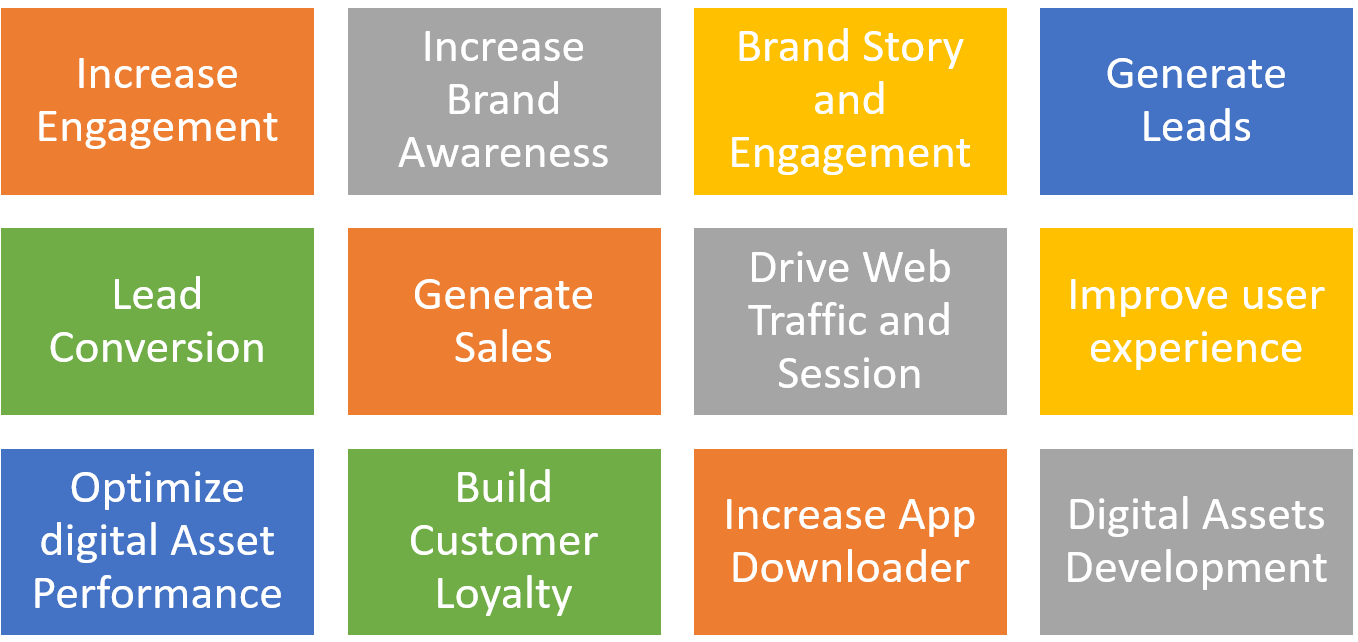 Increase Engagement

Increase Brand Awareness

Brand Story and Engagement

Generate Leads

Lead Conversion

Generate Sales

Drive Web Traffic and Session

Improve user experience

Optimize digital Asset Performance

Build Customer Loyalty

Increase App Downloader

Digital Assets Development